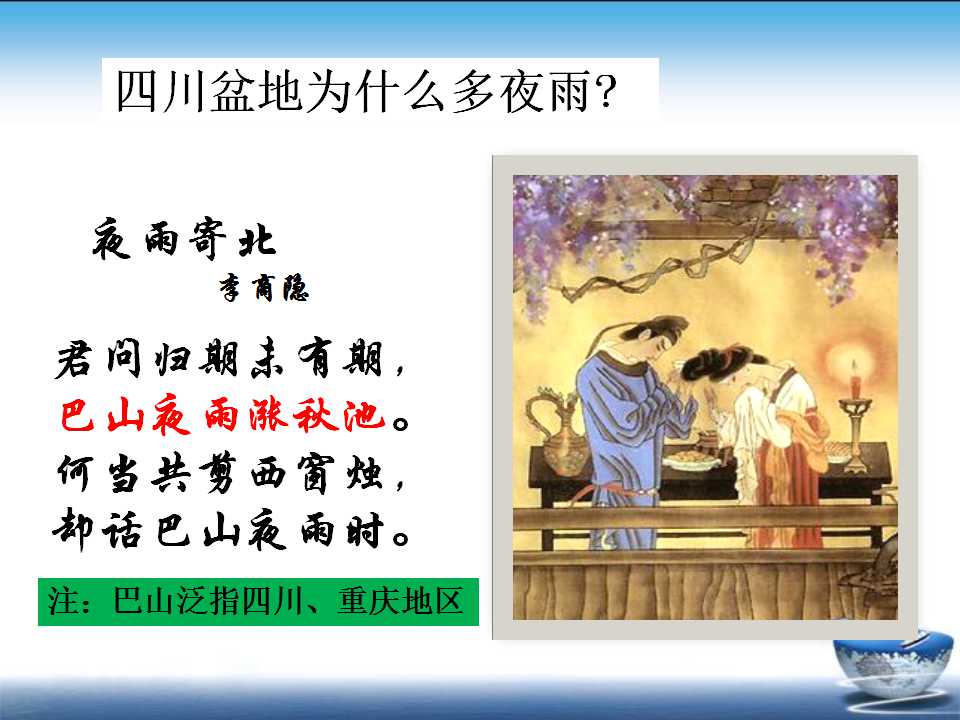 四川盆地为什么多夜雨?

夜雨寄北

李商隐

君问归期未有期,

巴山夜雨涨秋池。

何当共剪西窗烛,

却话巴山夜雨时。

注:巴山泛指四川、重庆地区